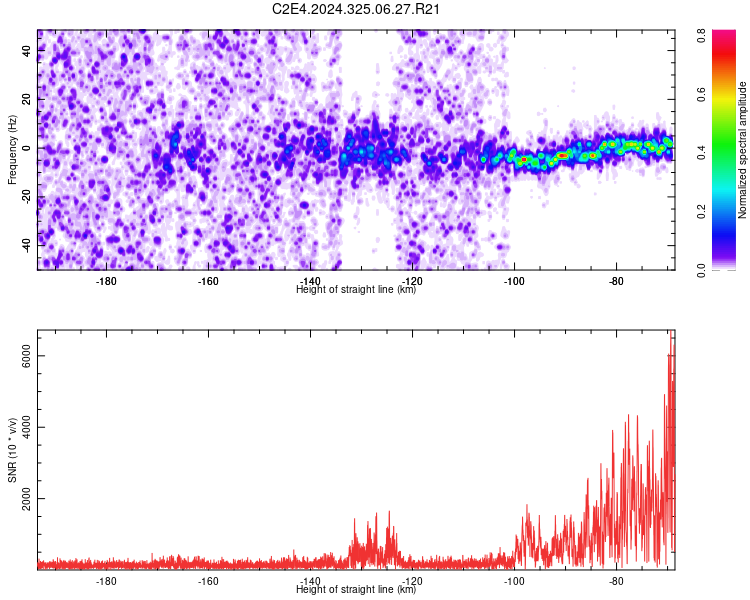 C2E4.2024.325.06.27.R21

Frequency (Hz)
40
20
0
-20
-40
-180
-160
-140
-120
-100
-80
Height of straight line (km)

Normalized spectral amplitude
0.0
0.2
0.4
0.6
0.8

SNR (10 * v/v)
6000
4000
2000
-180
-160
-140
-120
-100
-80
Height of straight line (km)